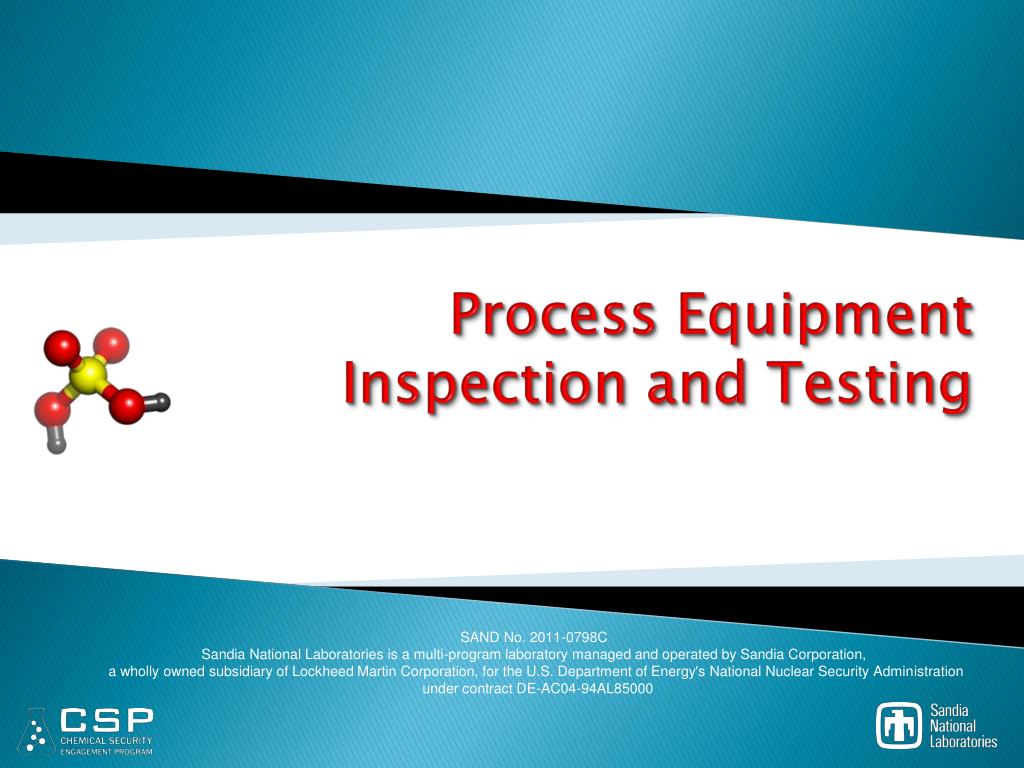 Process Equipment Inspection and Testing

SAND No. 2011-0798C
Sandia National Laboratories is a multi-program laboratory managed and operated by Sandia Corporation, a wholly owned subsidiary of Lockheed Martin Corporation, for the U.S. Department of Energy's National Nuclear Security Administration under contract DE-AC04-94AL85000

CSP
CHEMICAL SECURITY
ENGAGEMENT PROGRAM

Sandia National Laboratories